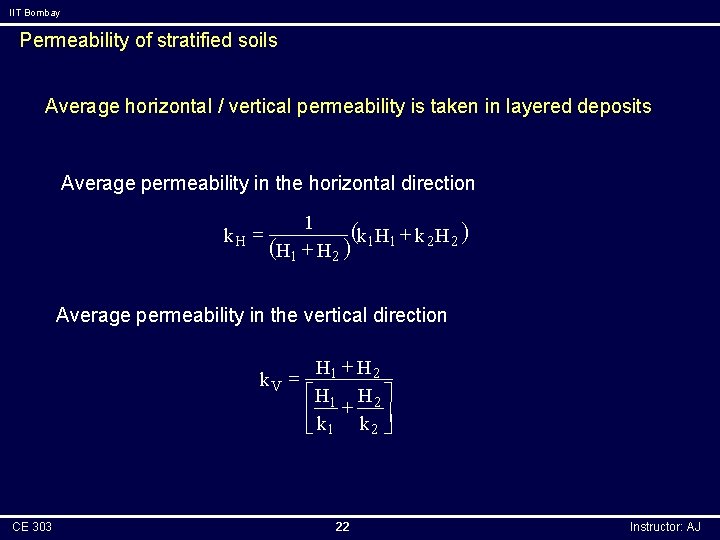 IIT Bombay

Permeability of stratified soils

Average horizontal / vertical permeability is taken in layered deposits

Average permeability in the horizontal direction

$k_H = \frac{1}{(H_1 + H_2)}(k_1 H_1 + k_2 H_2)$

Average permeability in the vertical direction

$k_V = \frac{H_1 + H_2}{\left[\frac{H_1}{k_1} + \frac{H_2}{k_2}\right]}$

CE 303

22

Instructor: AJ